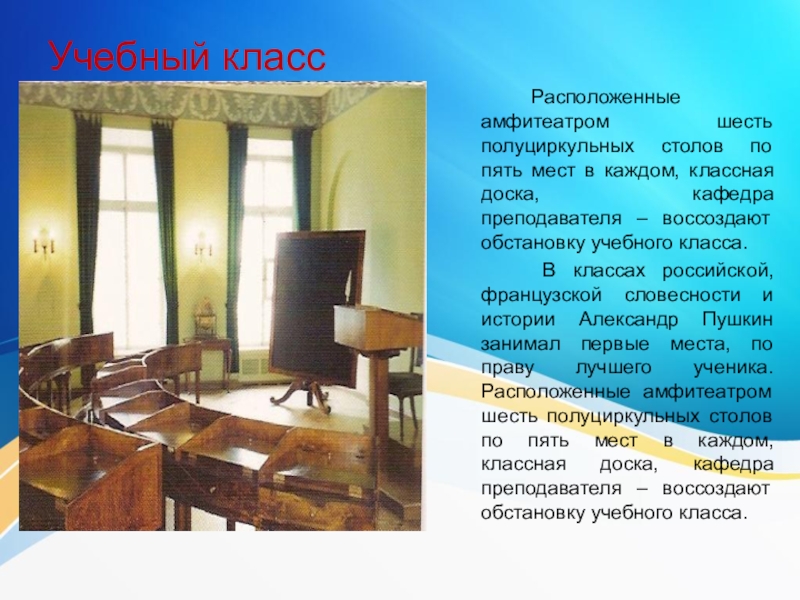 Учебный класс

Расположенные амфитеатром шесть полуциркульных столов по пять мест в каждом, классная доска, кафедра преподавателя – воссоздают обстановку учебного класса.

В классах российской, французской словесности и истории Александр Пушкин занимал первые места, по праву лучшего ученика. Расположенные амфитеатром шесть полуциркульных столов по пять мест в каждом, классная доска, кафедра преподавателя – воссоздают обстановку учебного класса.